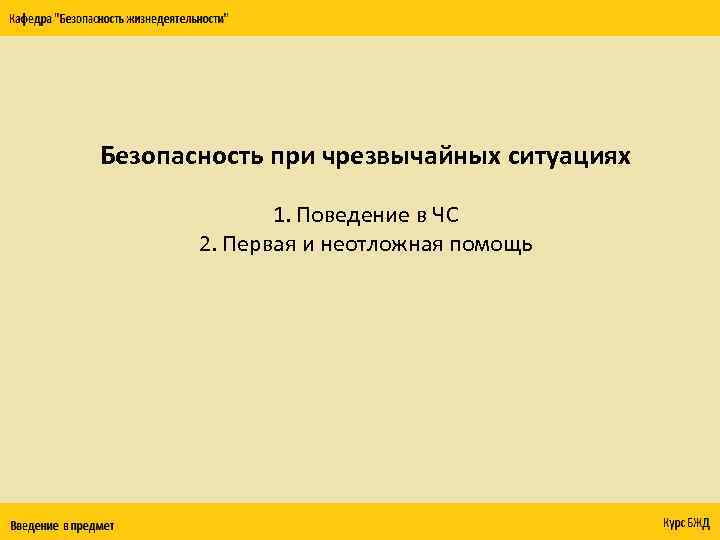 Кафедра "Безопасность жизнедеятельности"

Безопасность при чрезвычайных ситуациях

1. Поведение в ЧС
2. Первая и неотложная помощь

Введение в предмет

Курс БЖД